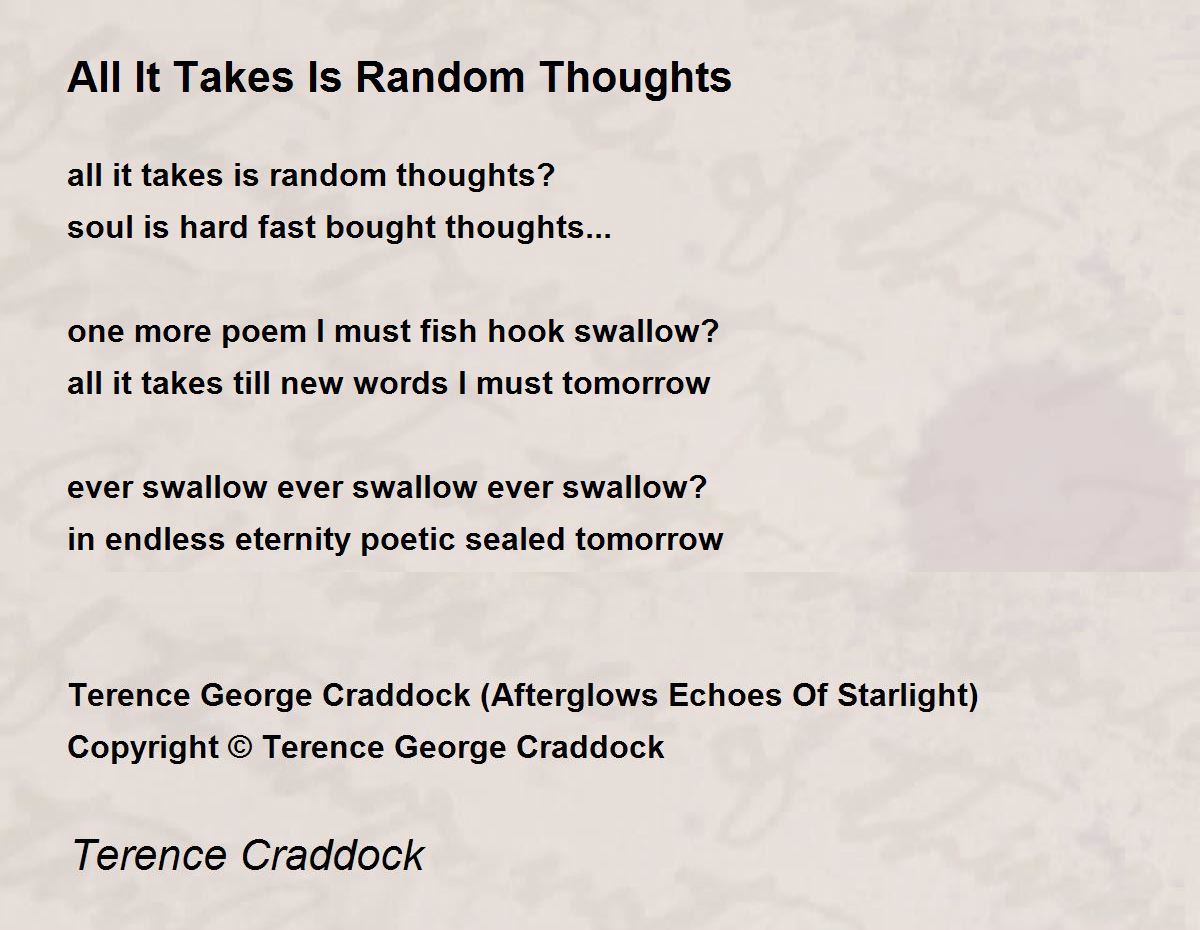 All It Takes Is Random Thoughts

all it takes is random thoughts?
soul is hard fast bought thoughts...

one more poem I must fish hook swallow?
all it takes till new words I must tomorrow

ever swallow ever swallow ever swallow?
in endless eternity poetic sealed tomorrow

Terence George Craddock (Afterglows Echoes Of Starlight)
Copyright © Terence George Craddock

Terence Craddock